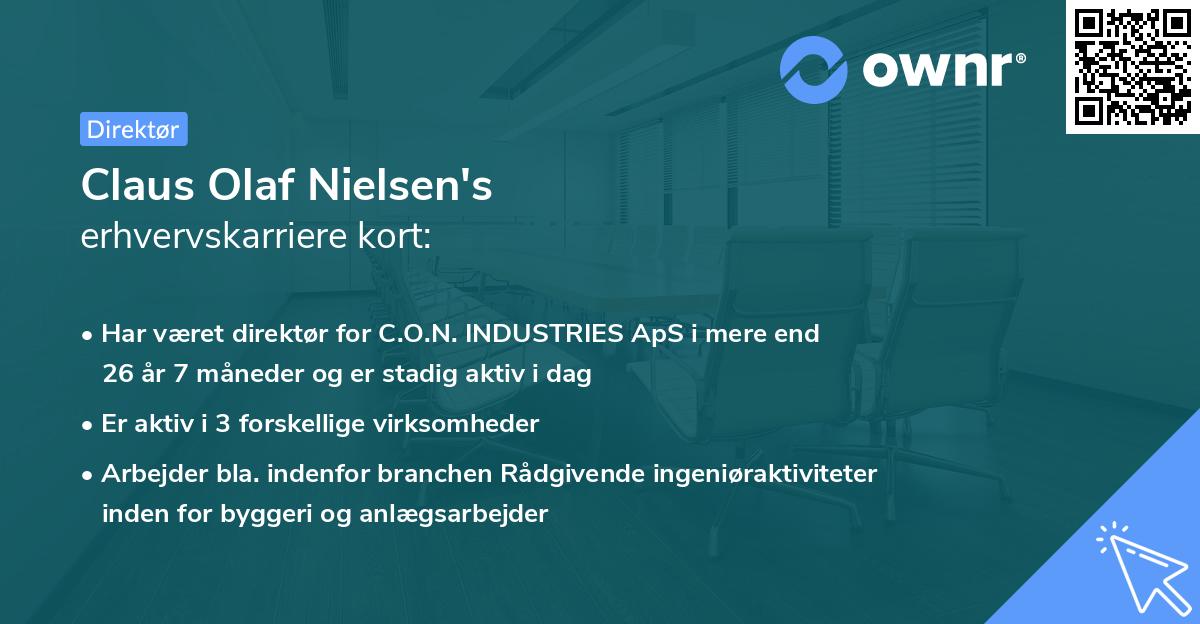 ownr®

Direktør

Claus Olaf Nielsen's
erhvervskarriere kort:

• Har været direktør for C.O.N. INDUSTRIES ApS i mere end 26 år 7 måneder og er stadig aktiv i dag

• Er aktiv i 3 forskellige virksomheder

• Arbejder bla. indenfor branchen Rådgivende ingeniøraktiviteter inden for byggeri og anlægsarbejder